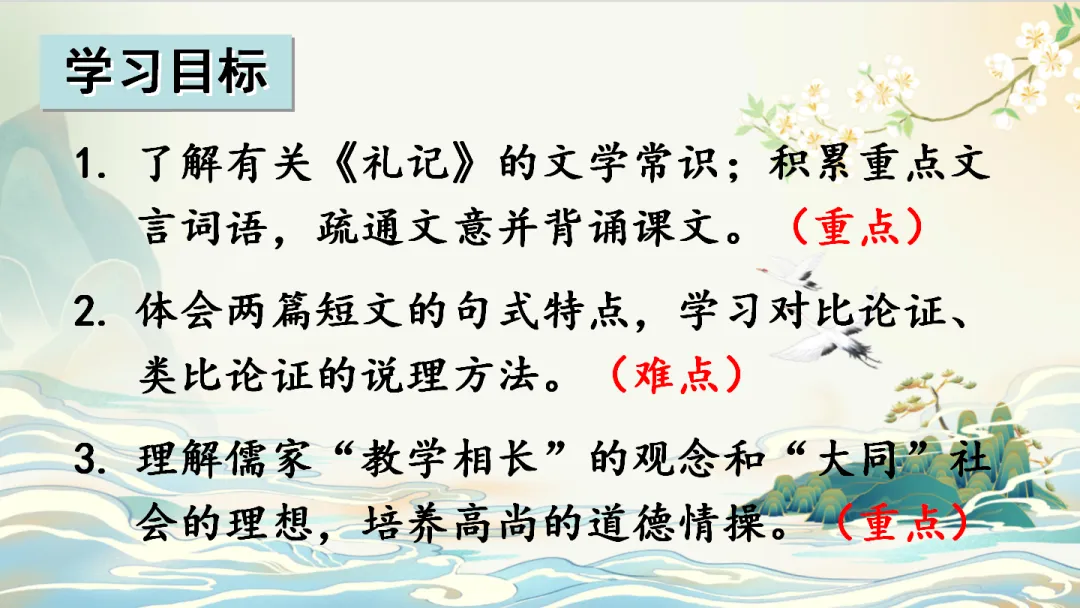 学习目标

1. 了解有关《礼记》的文学常识；积累重点文言词语，疏通文意并背诵课文。（重点）

2. 体会两篇短文的句式特点，学习对比论证、类比论证的说理方法。（难点）

3. 理解儒家“教学相长”的观念和“大同”社会的理想，培养高尚的道德情操。（重点）